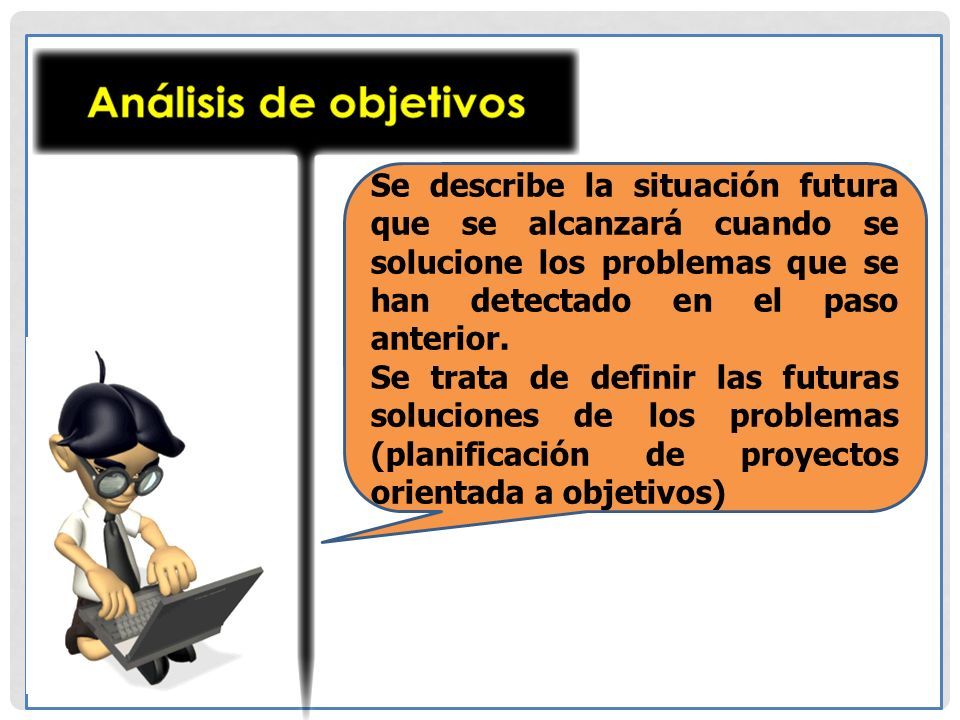 Análisis de objetivos

Se describe la situación futura que se alcanzará cuando se solucione los problemas que se han detectado en el paso anterior.
Se trata de definir las futuras soluciones de los problemas (planificación de proyectos orientada a objetivos)